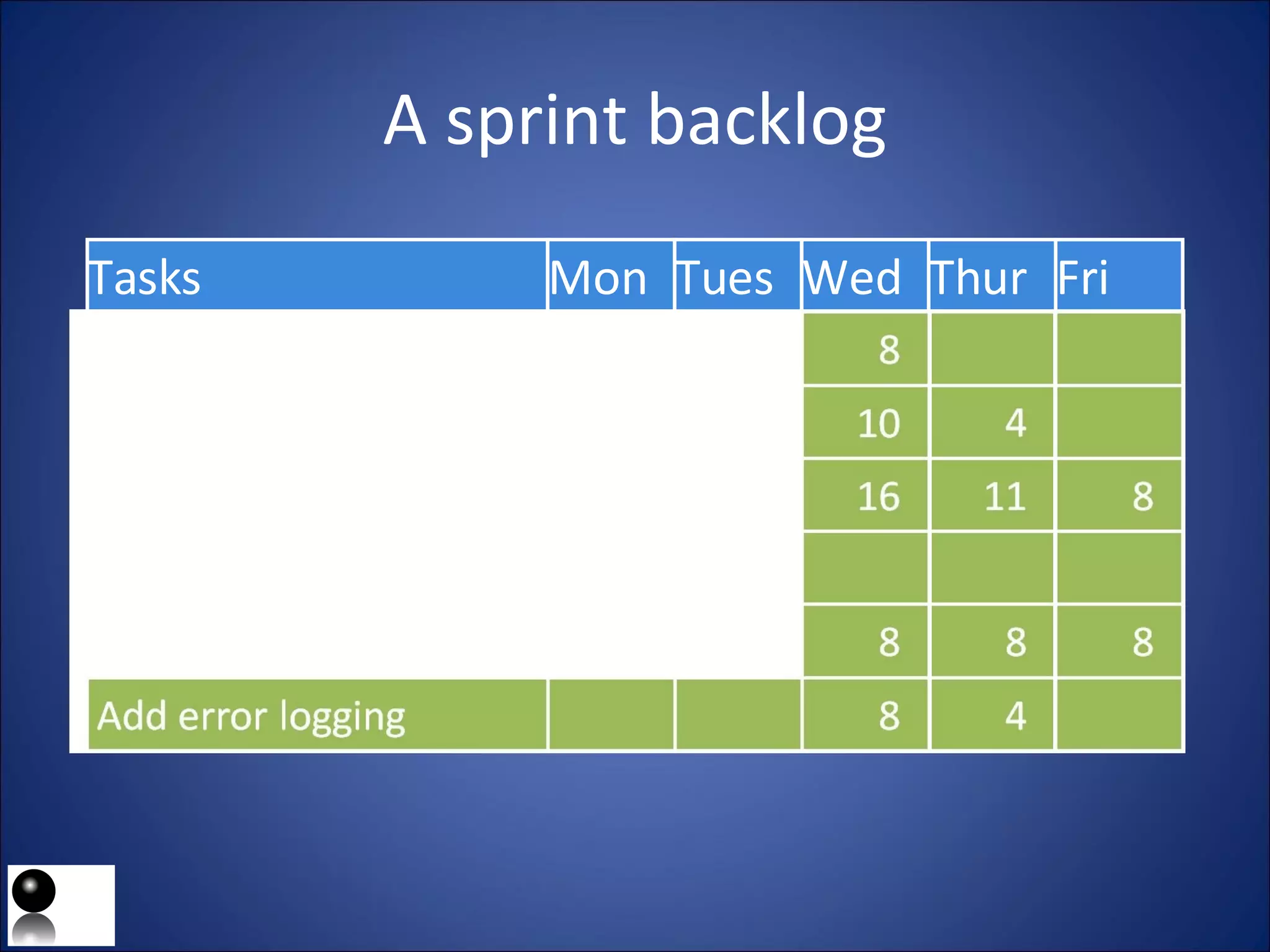 A sprint backlog

| Tasks | Mon | Tues | Wed | Thur | Fri |
|---|---|---|---|---|---|
| | | | 8 | | |
| | | | 10 | 4 | |
| | | | 16 | 11 | 8 |
| | | | | | |
| | | | 8 | 8 | 8 |
| Add error logging | | | 8 | 4 | |